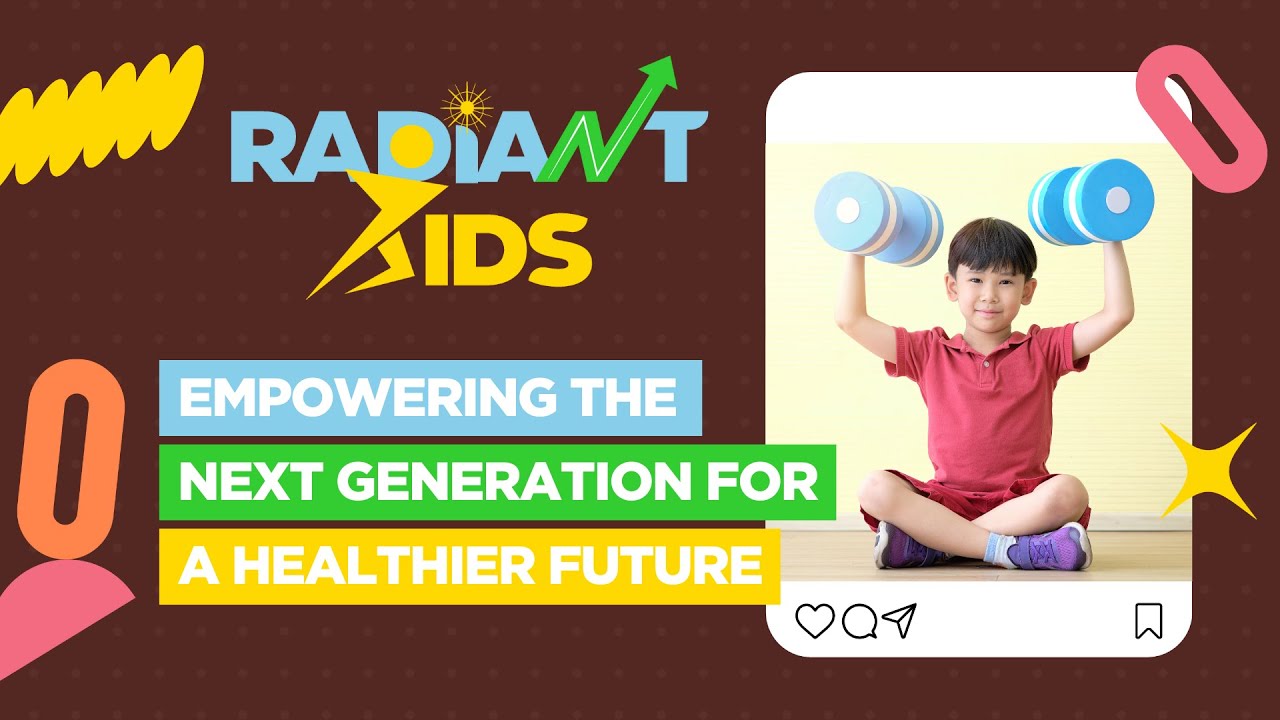 RADIANT
KIDS

EMPOWERING THE
NEXT GENERATION FOR
A HEALTHIER FUTURE